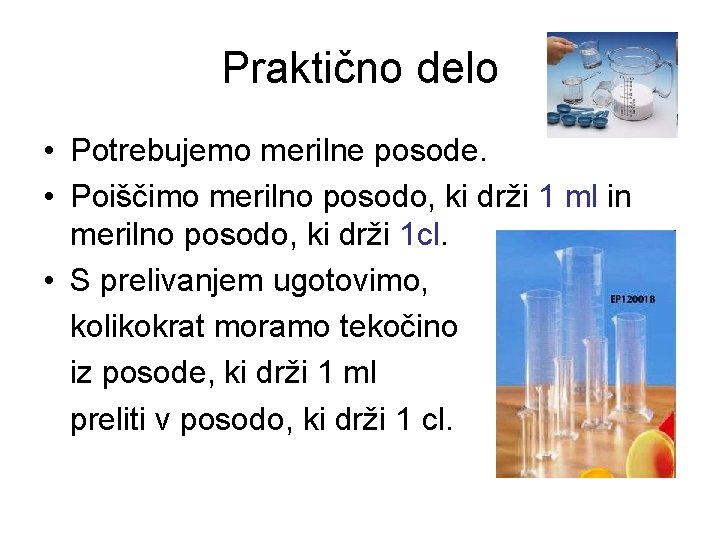 Praktično delo

• Potrebujemo merilne posode.

• Poiščimo merilno posodo, ki drži 1 ml in merilno posodo, ki drži 1cl.

• S prelivanjem ugotovimo, kolikokrat moramo tekočino iz posode, ki drži 1 ml preliti v posodo, ki drži 1 cl.

EP120018